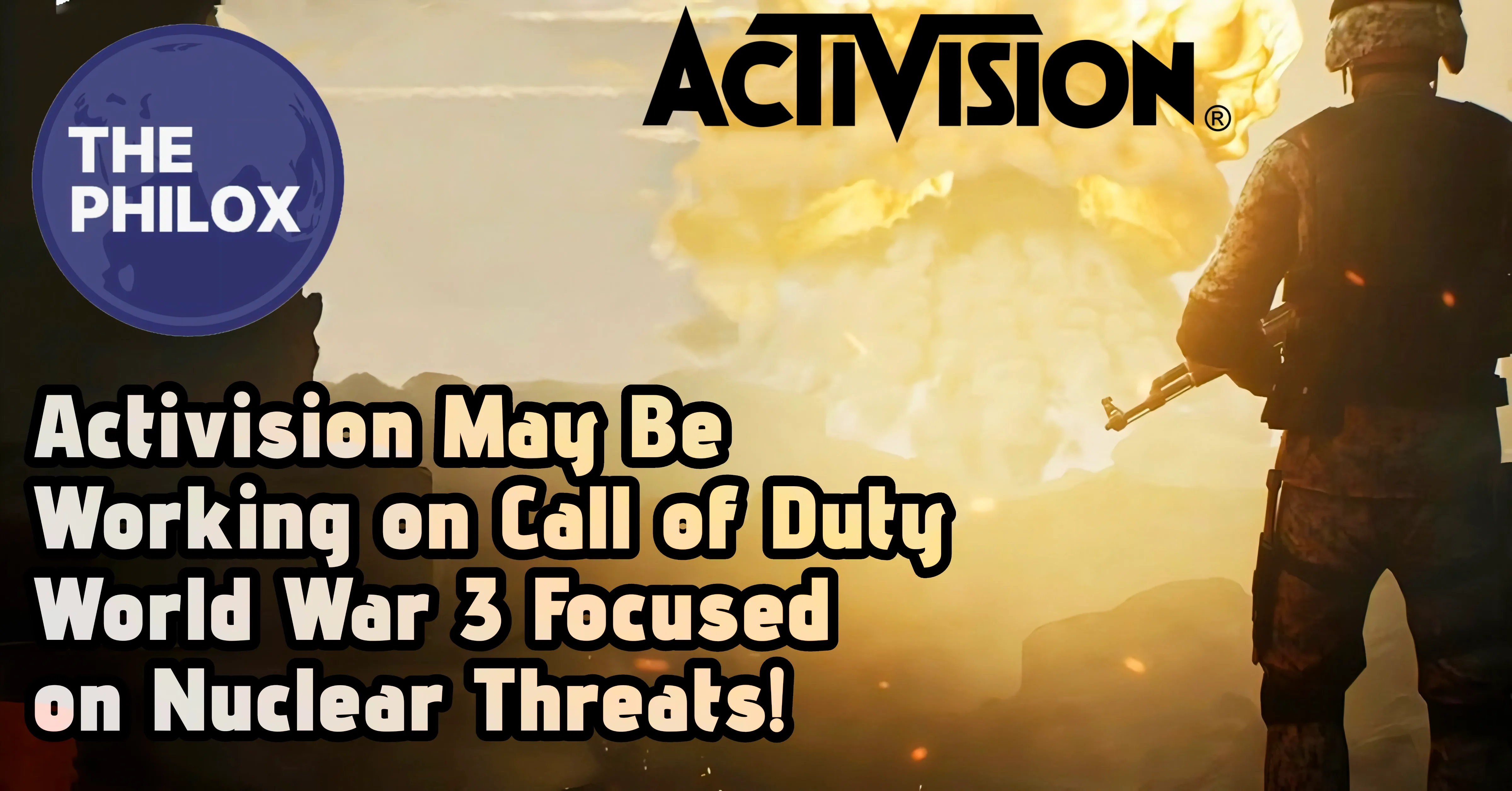 THE PHILOX

ACTIVISION®

Activision May Be Working on Call of Duty World War 3 Focused on Nuclear Threats!